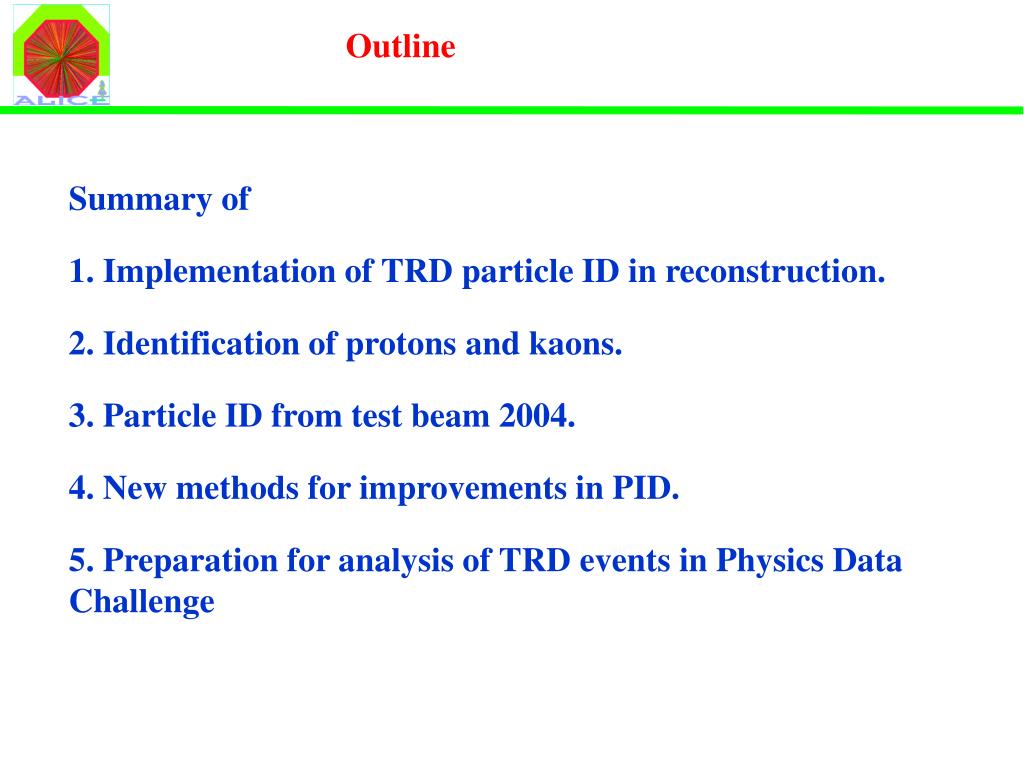 ALICE

Outline

Summary of

1. Implementation of TRD particle ID in reconstruction.

2. Identification of protons and kaons.

3. Particle ID from test beam 2004.

4. New methods for improvements in PID.

5. Preparation for analysis of TRD events in Physics Data Challenge